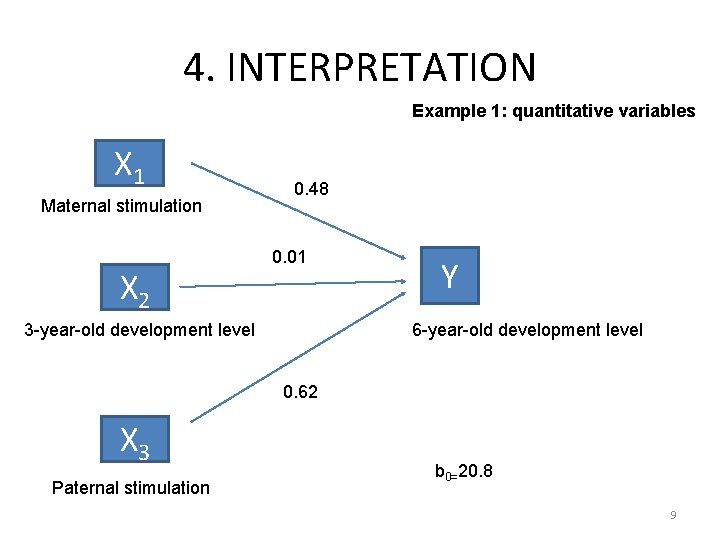 4. INTERPRETATION

Example 1: quantitative variables

$X_1$

Maternal stimulation

0.48

0.01

$X_2$

3-year-old development level

Y

6-year-old development level

0.62

$X_3$

Paternal stimulation

$b_{0=}20.8$

9